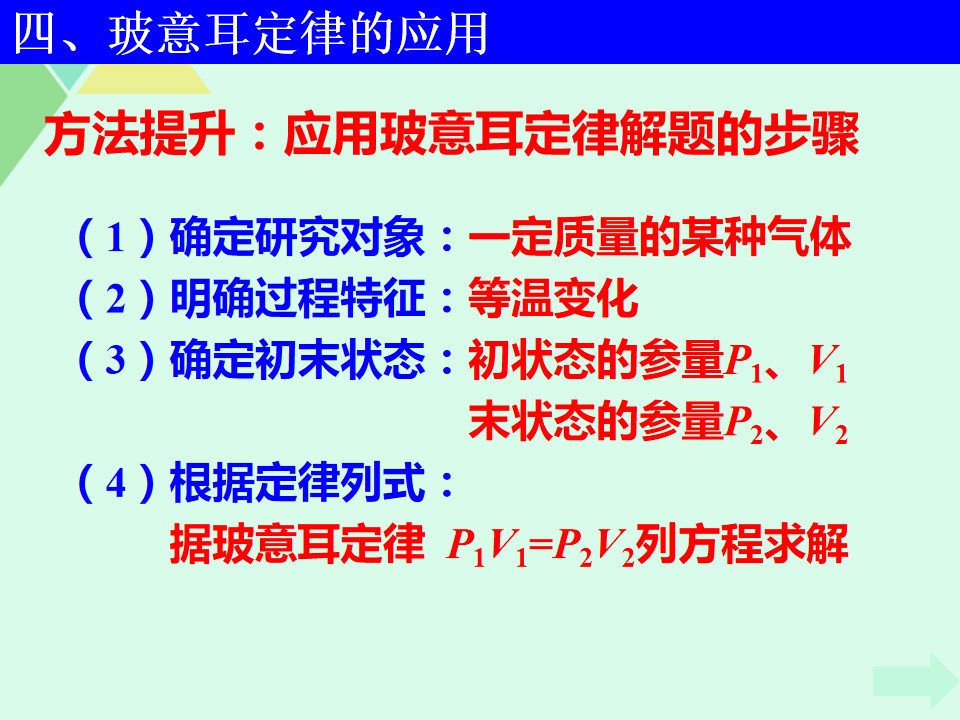 四、玻意耳定律的应用

方法提升：应用玻意耳定律解题的步骤

（1）确定研究对象：一定质量的某种气体
（2）明确过程特征：等温变化
（3）确定初末状态：初状态的参量$P_1$、$V_1$
末状态的参量$P_2$、$V_2$
（4）根据定律列式：
据玻意耳定律 $P_1V_1=P_2V_2$列方程求解